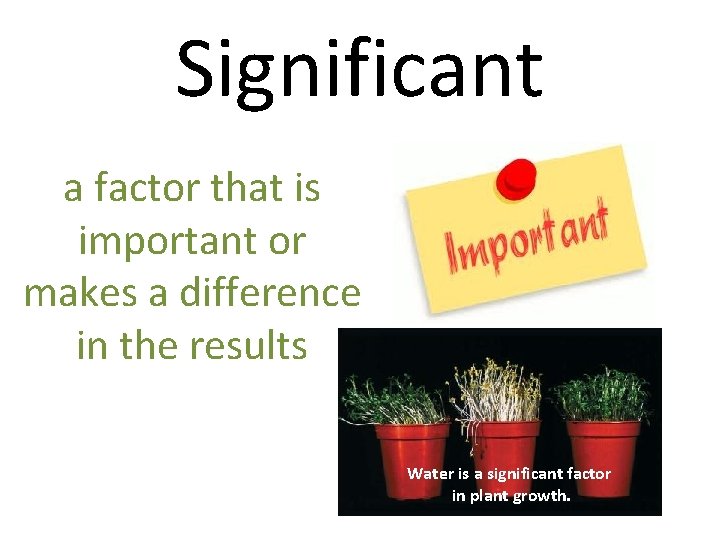 Significant

a factor that is important or makes a difference in the results

Important

Water is a significant factor in plant growth.